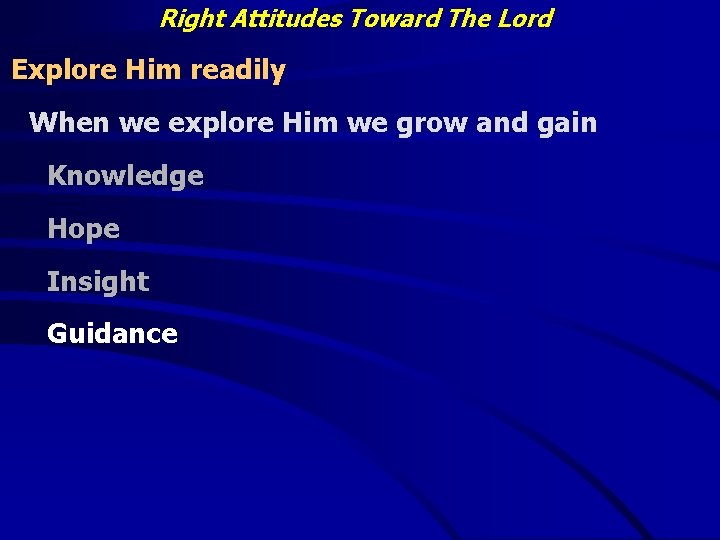 Right Attitudes Toward The Lord

Explore Him readily

When we explore Him we grow and gain

Knowledge

Hope

Insight

Guidance